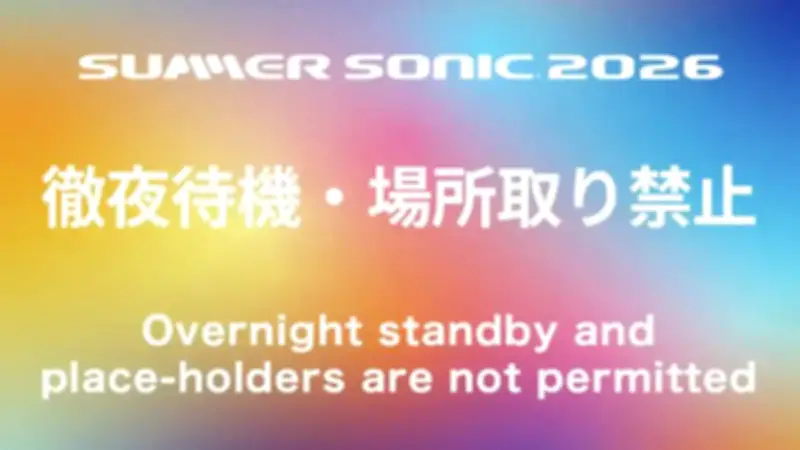 SUMMER SONIC 2026

徹夜待機・場所取り禁止

Overnight standby and place-holders are not permitted